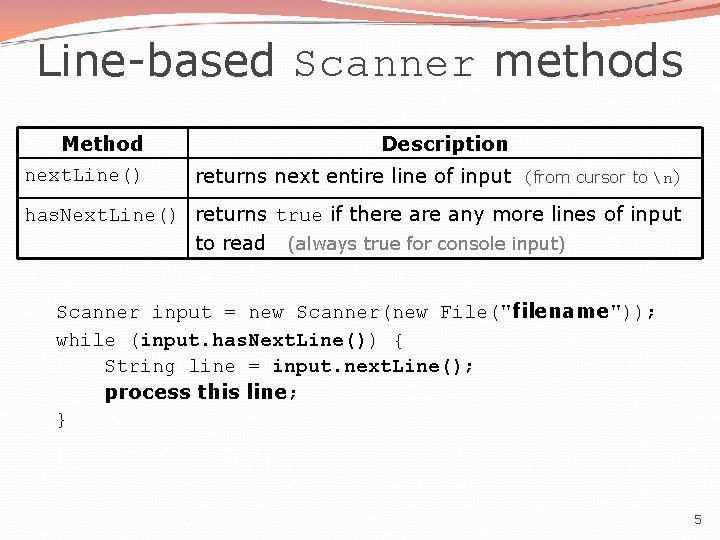 Line-based Scanner methods

| Method | Description |
|---|---|
| nextLine() | returns next entire line of input (from cursor to \n) |
| hasNextLine() | returns true if there are any more lines of input to read (always true for console input) |

Scanner input = new Scanner(new File("filename"));
while (input.hasNextLine()) {
    String line = input.nextLine();
    process this line;
}

5